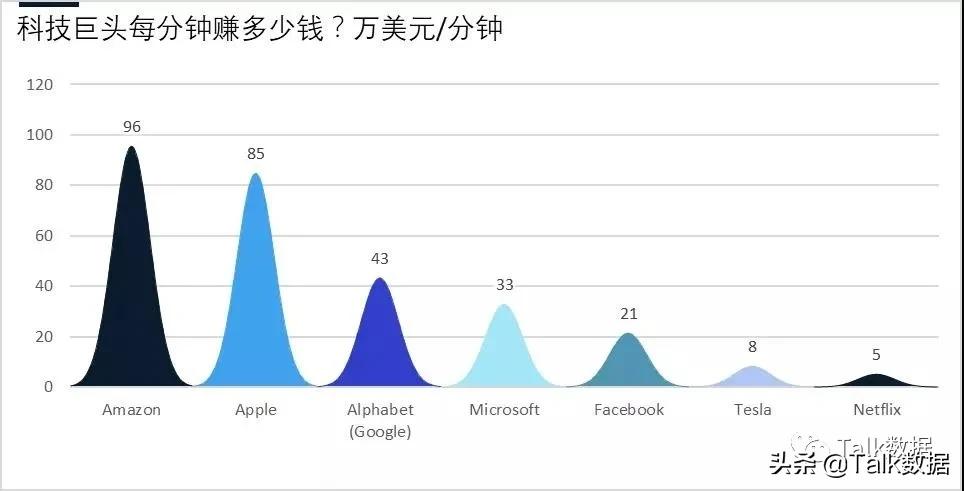 科技巨头每分钟赚多少钱？万美元/分钟

120
100
80
60
40
20
0

96
85
43
33
21
8
5

Amazon
Apple
Alphabet (Google)
Microsoft
Facebook
Tesla
Netflix

Talk数据
头条 @Talk数据